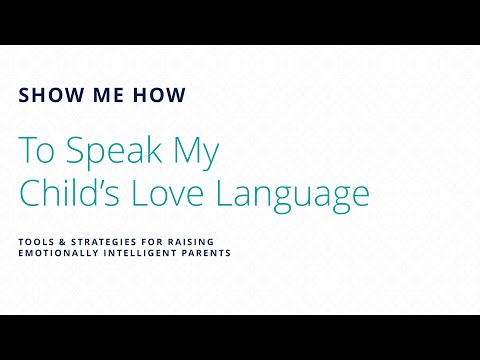 SHOW ME HOW

To Speak My Child's Love Language

TOOLS & STRATEGIES FOR RAISING EMOTIONALLY INTELLIGENT PARENTS